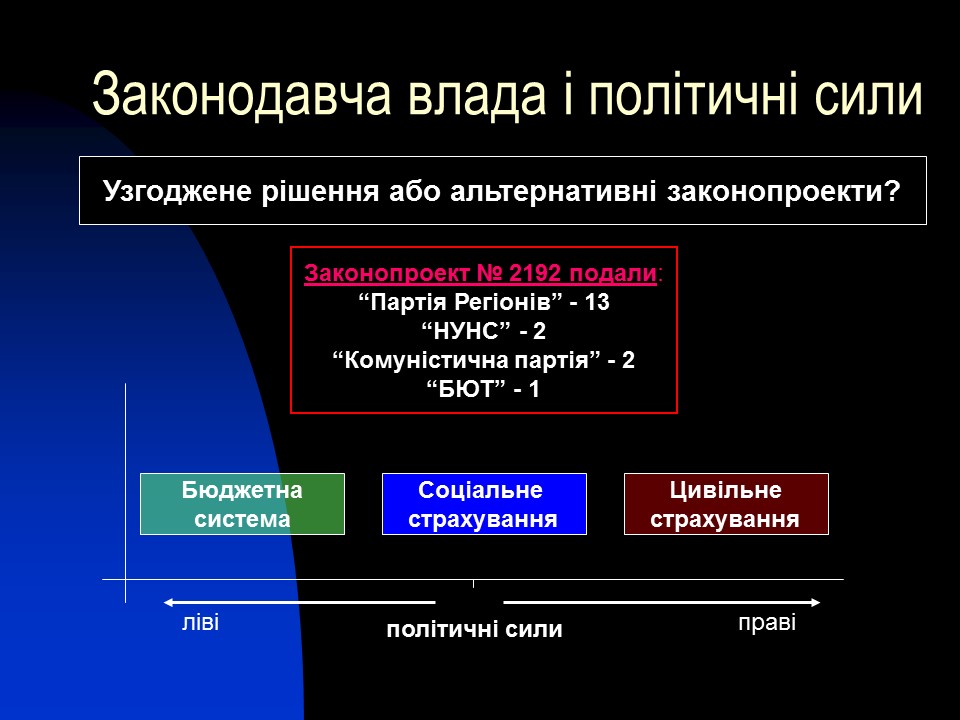 Законодавча влада і політичні сили

Узгоджене рішення або альтернативні законопроекти?

Законопроект № 2192 подали:
“Партія Регіонів” - 13
“НУНС” - 2
“Комуністична партія” - 2
“БЮТ” - 1

Бюджетна система

Соціальне страхування

Цивільне страхування

ліві

політичні сили

праві